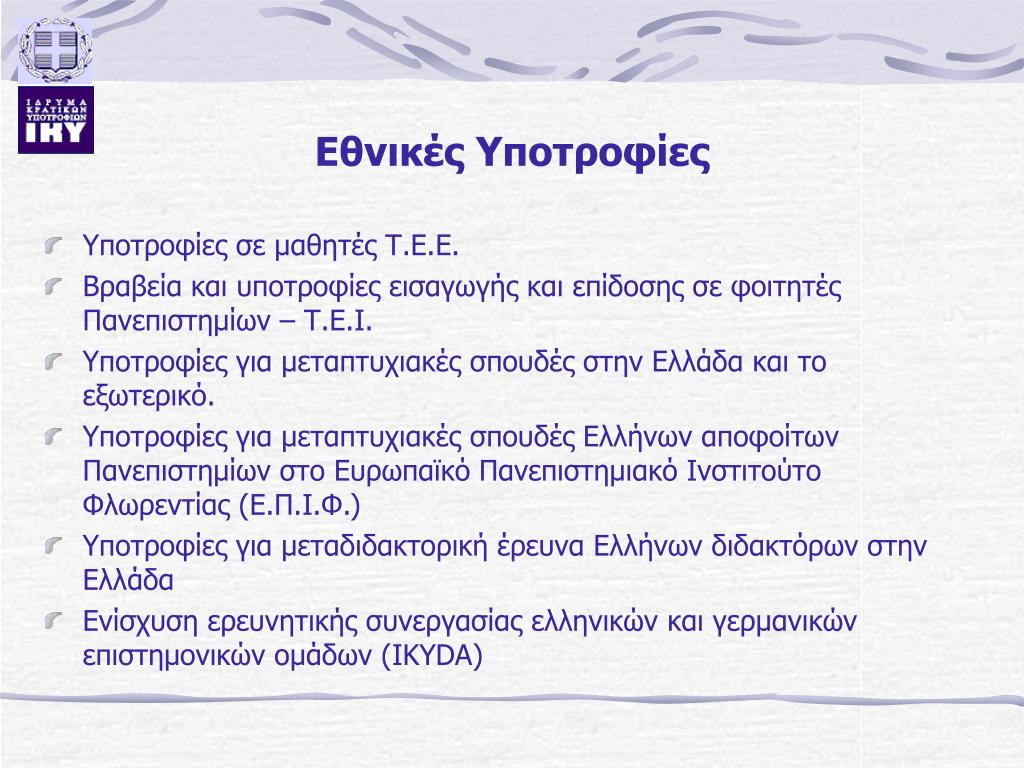 ΙΔΡΥΜΑ ΚΡΑΤΙΚΩΝ ΥΠΟΤΡΟΦΙΩΝ
ΙΚΥ

Εθνικές Υποτροφίες

Υποτροφίες σε μαθητές Τ.Ε.Ε.

Βραβεία και υποτροφίες εισαγωγής και επίδοσης σε φοιτητές Πανεπιστημίων – Τ.Ε.Ι.

Υποτροφίες για μεταπτυχιακές σπουδές στην Ελλάδα και το εξωτερικό.

Υποτροφίες για μεταπτυχιακές σπουδές Ελλήνων αποφοίτων Πανεπιστημίων στο Ευρωπαϊκό Πανεπιστημιακό Ινστιτούτο Φλωρεντίας (Ε.Π.Ι.Φ.)

Υποτροφίες για μεταδιδακτορική έρευνα Ελλήνων διδακτόρων στην Ελλάδα

Ενίσχυση ερευνητικής συνεργασίας ελληνικών και γερμανικών επιστημονικών ομάδων (IKYDA)